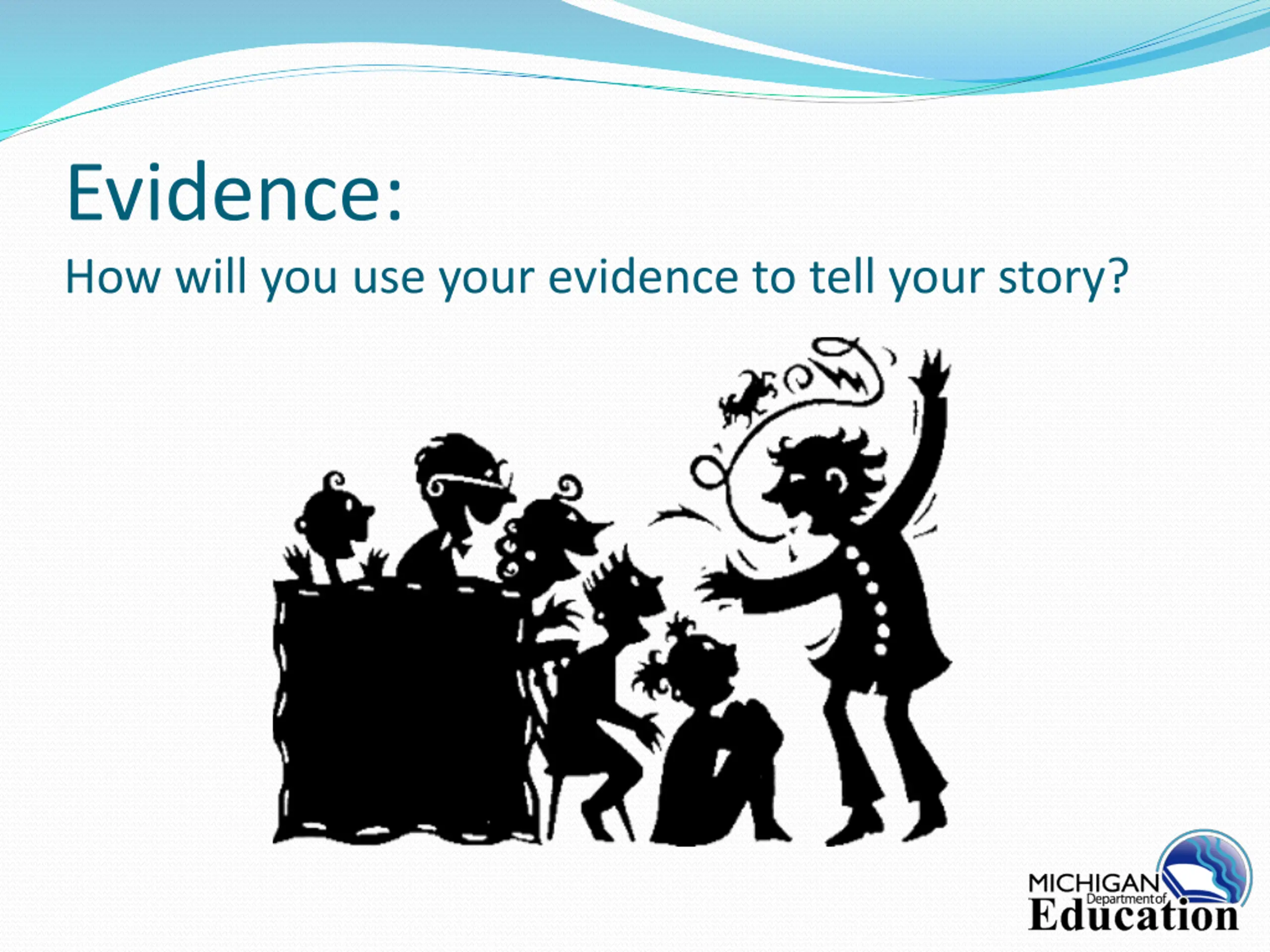 Evidence:

How will you use your evidence to tell your story?

MICHIGAN Department of Education